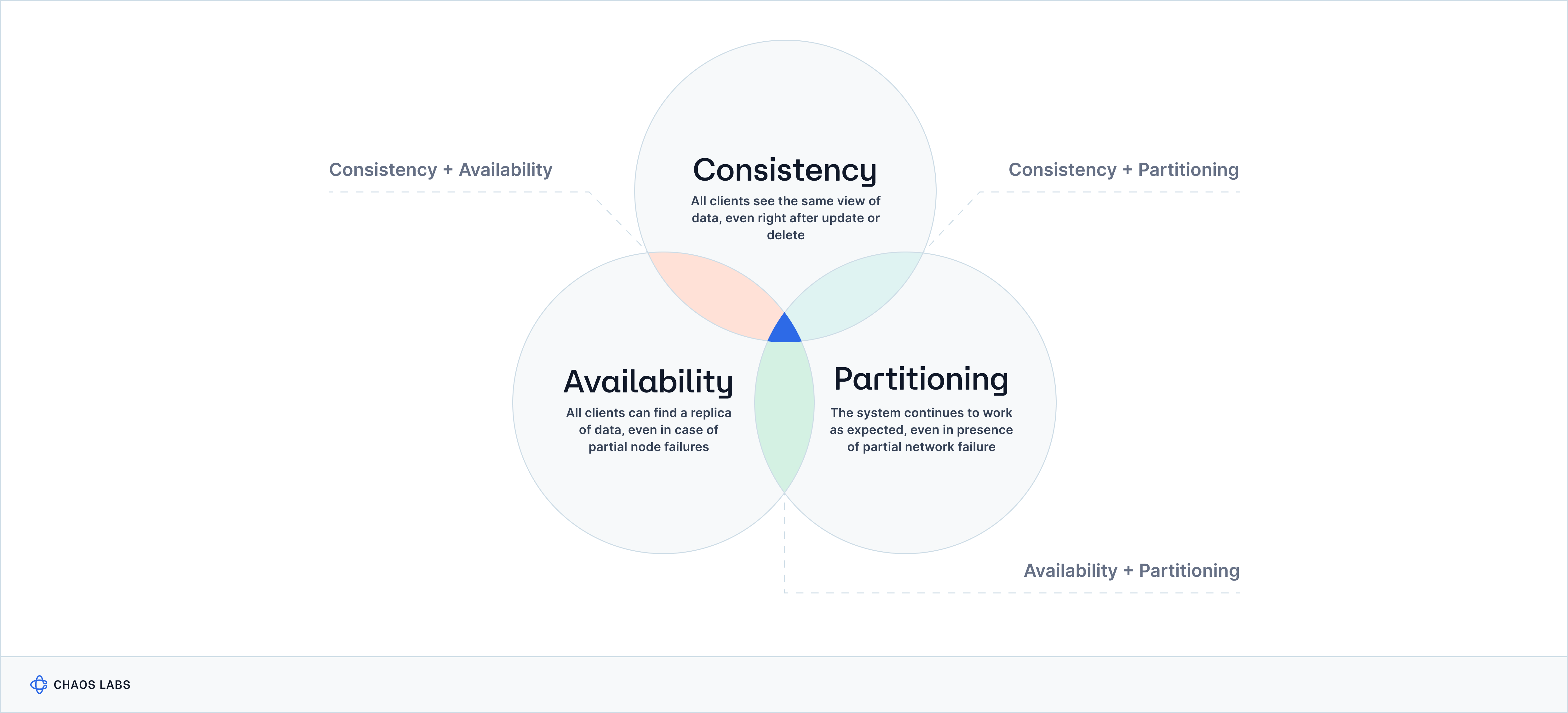 Consistency + Availability

Consistency

All clients see the same view of data, even right after update or delete

Consistency + Partitioning

Availability

All clients can find a replica of data, even in case of partial node failures

Partitioning

The system continues to work as expected, even in presence of partial network failure

Availability + Partitioning

CHAOS LABS